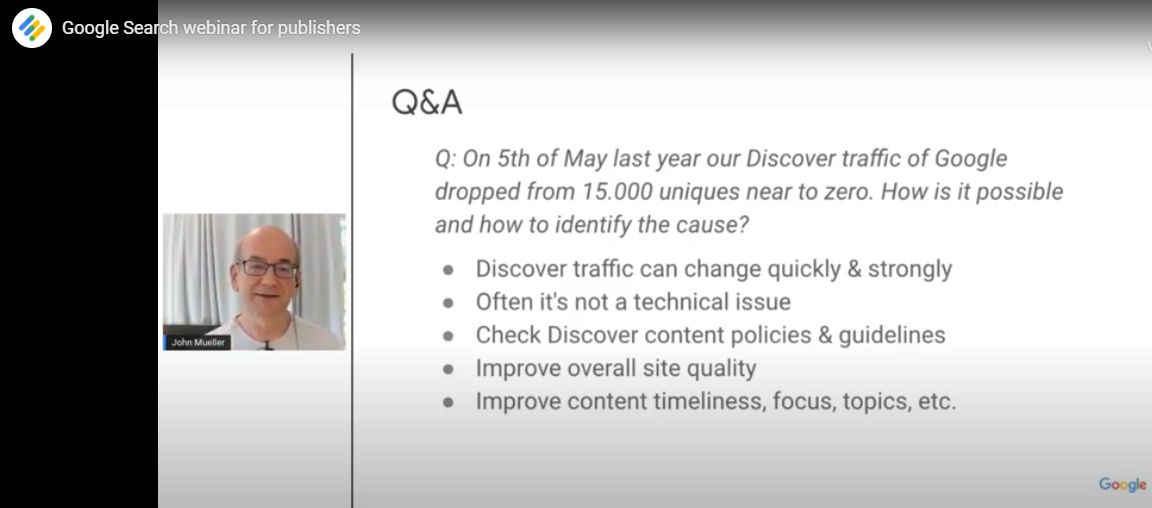 Google Search webinar for publishers

John Mueller

Q&A

Q: On 5th of May last year our Discover traffic of Google dropped from 15.000 uniques near to zero. How is it possible and how to identify the cause?

- Discover traffic can change quickly & strongly
- Often it's not a technical issue
- Check Discover content policies & guidelines
- Improve overall site quality
- Improve content timeliness, focus, topics, etc.

Google